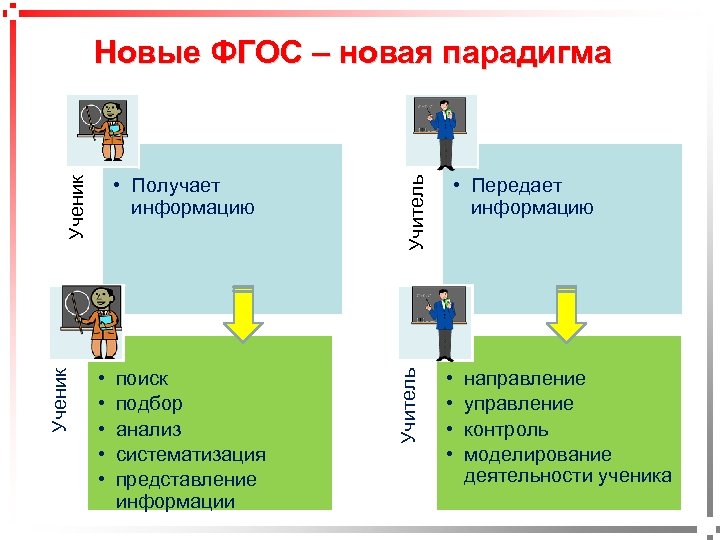 Новые ФГОС – новая парадигма

Ученик

• Получает информацию

Ученик

• поиск
• подбор
• анализ
• систематизация
• представление информации

Учитель

• Передает информацию

Учитель

• направление
• управление
• контроль
• моделирование деятельности ученика